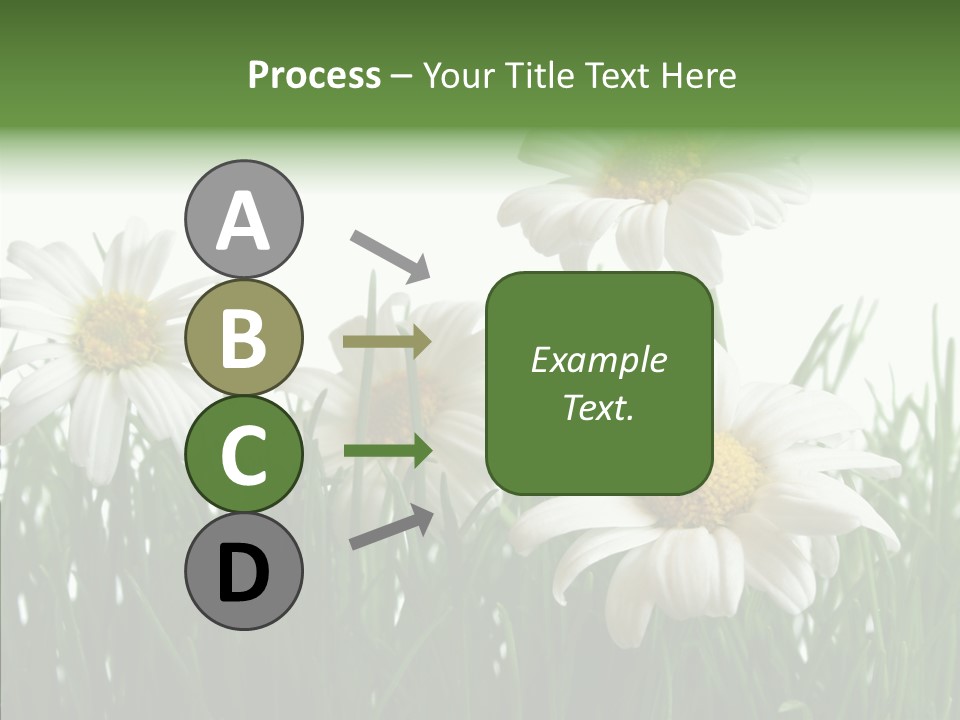 Process – Your Title Text Here

A

B

C

D

Example Text.